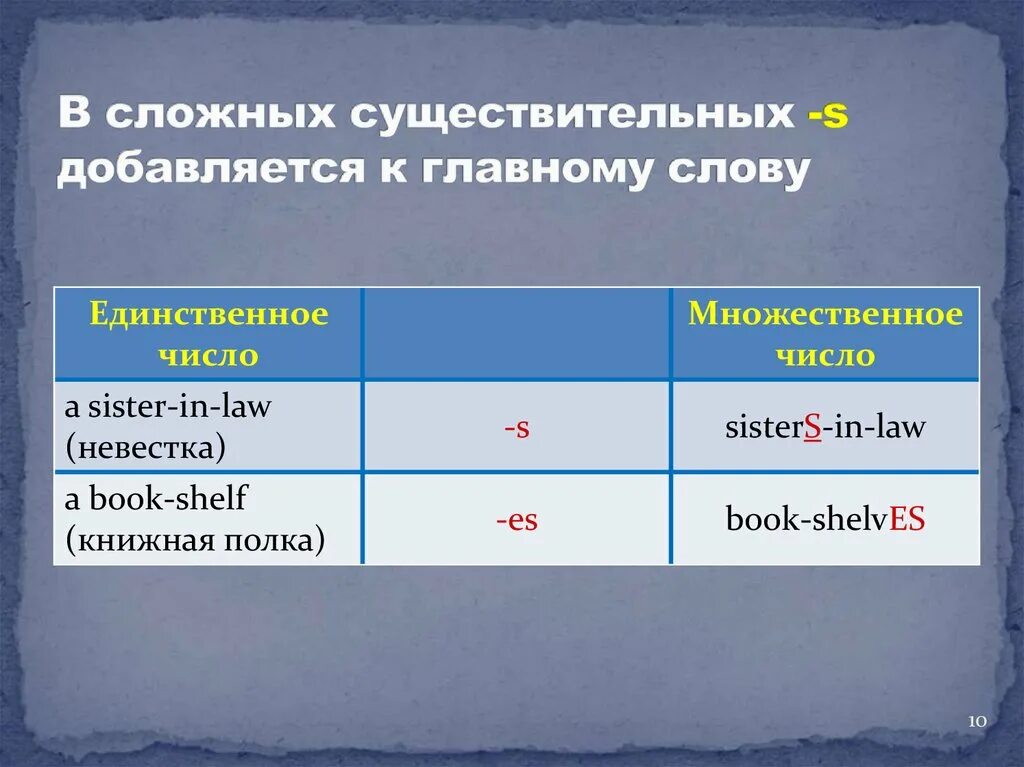 В сложных существительных -s добавляется к главному слову

| Единственное число | | Множественное число |
|---|---|---|
| a sister-in-law (невестка) | -s | sisterS-in-law |
| a book-shelf (книжная полка) | -es | book-shelvES |

10